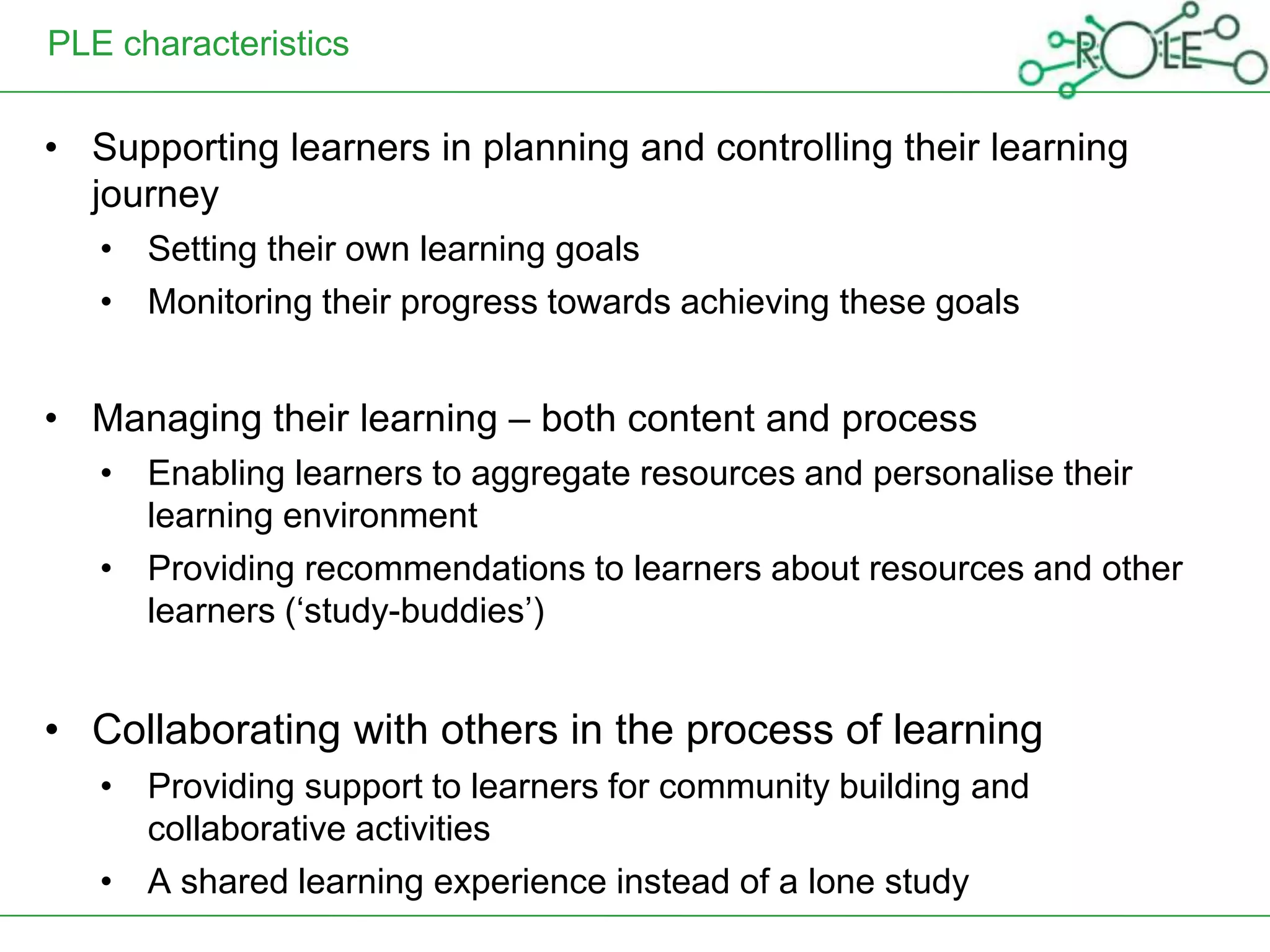 PLE characteristics

ROLE

• Supporting learners in planning and controlling their learning journey
  • Setting their own learning goals
  • Monitoring their progress towards achieving these goals

• Managing their learning – both content and process
  • Enabling learners to aggregate resources and personalise their learning environment
  • Providing recommendations to learners about resources and other learners (‘study-buddies’)

• Collaborating with others in the process of learning
  • Providing support to learners for community building and collaborative activities
  • A shared learning experience instead of a lone study